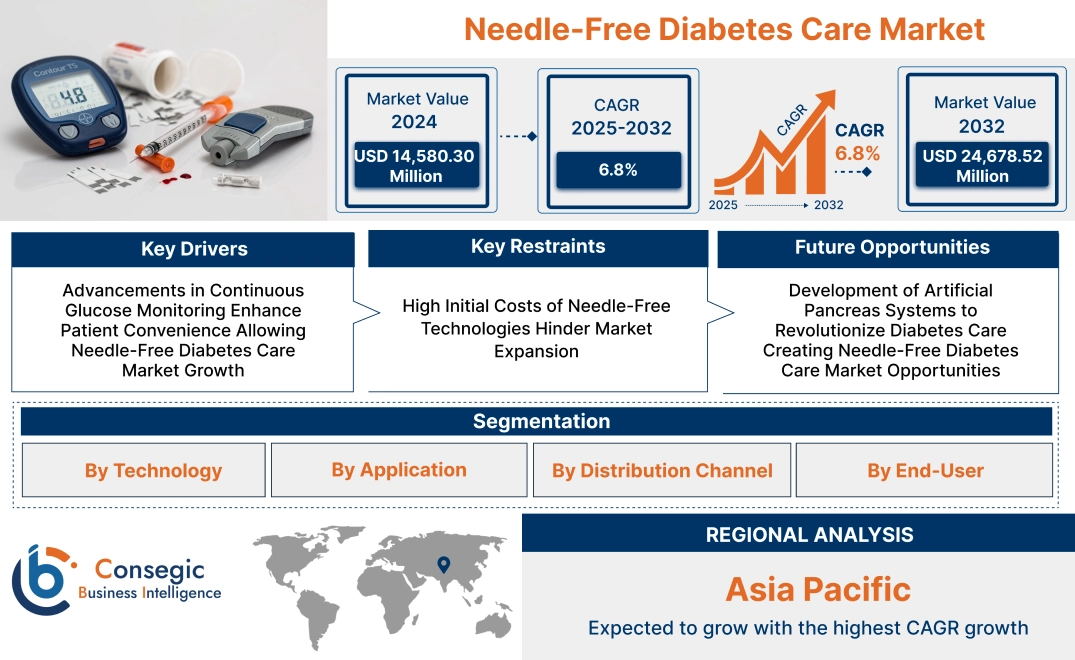 Contour TS

4.8

Needle-Free Diabetes Care Market

Market Value 2024

USD 14,580.30 Million

CAGR 2025-2032

6.8%

CAGR

CAGR 6.8%

2025

2032

Market Value 2032

USD 24,678.52 Million

Key Drivers

Advancements in Continuous Glucose Monitoring Enhance Patient Convenience Allowing Needle-Free Diabetes Care Market Growth

Key Restraints

High Initial Costs of Needle-Free Technologies Hinder Market Expansion

Future Opportunities

Development of Artificial Pancreas Systems to Revolutionize Diabetes Care Creating Needle-Free Diabetes Care Market Opportunities

Segmentation

By Technology

By Application

By Distribution Channel

By End-User

Consegic Business Intelligence

REGIONAL ANALYSIS

Asia Pacific

Expected to grow with the highest CAGR growth